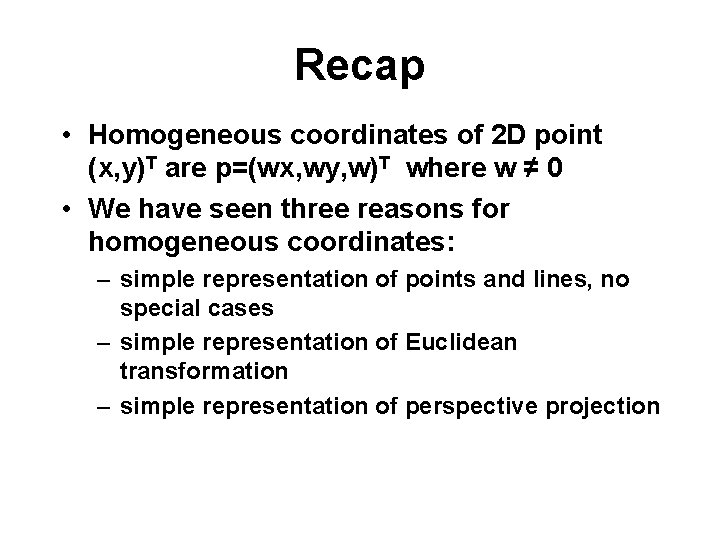 Recap

• Homogeneous coordinates of 2D point $(x,y)^T$ are $p=(wx,wy,w)^T$ where $w \neq 0$

• We have seen three reasons for homogeneous coordinates:

– simple representation of points and lines, no special cases

– simple representation of Euclidean transformation

– simple representation of perspective projection